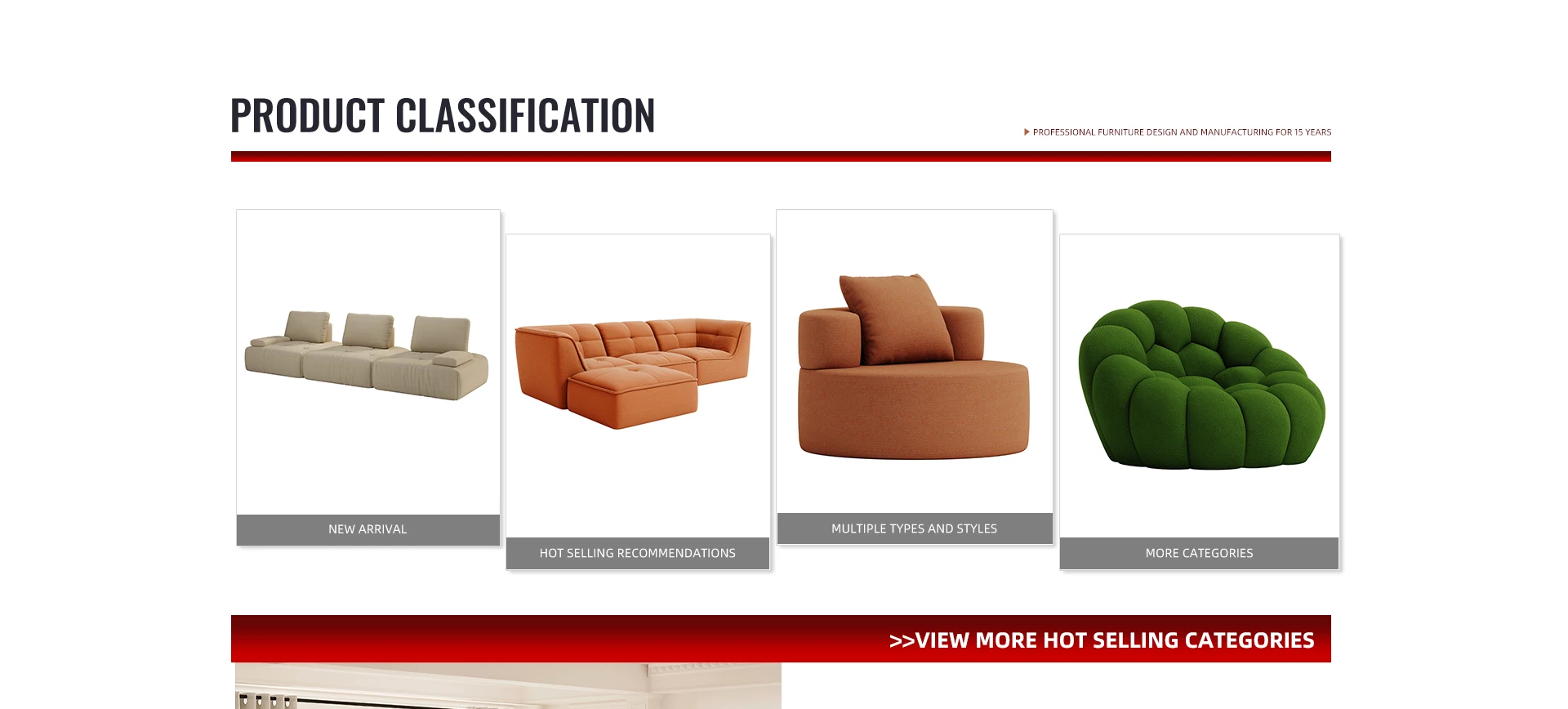 PRODUCT CLASSIFICATION

PROFESSIONAL FURNITURE DESIGN AND MANUFACTURING FOR 15 YEARS

NEW ARRIVAL

HOT SELLING RECOMMENDATIONS

MULTIPLE TYPES AND STYLES

MORE CATEGORIES

>>VIEW MORE HOT SELLING CATEGORIES